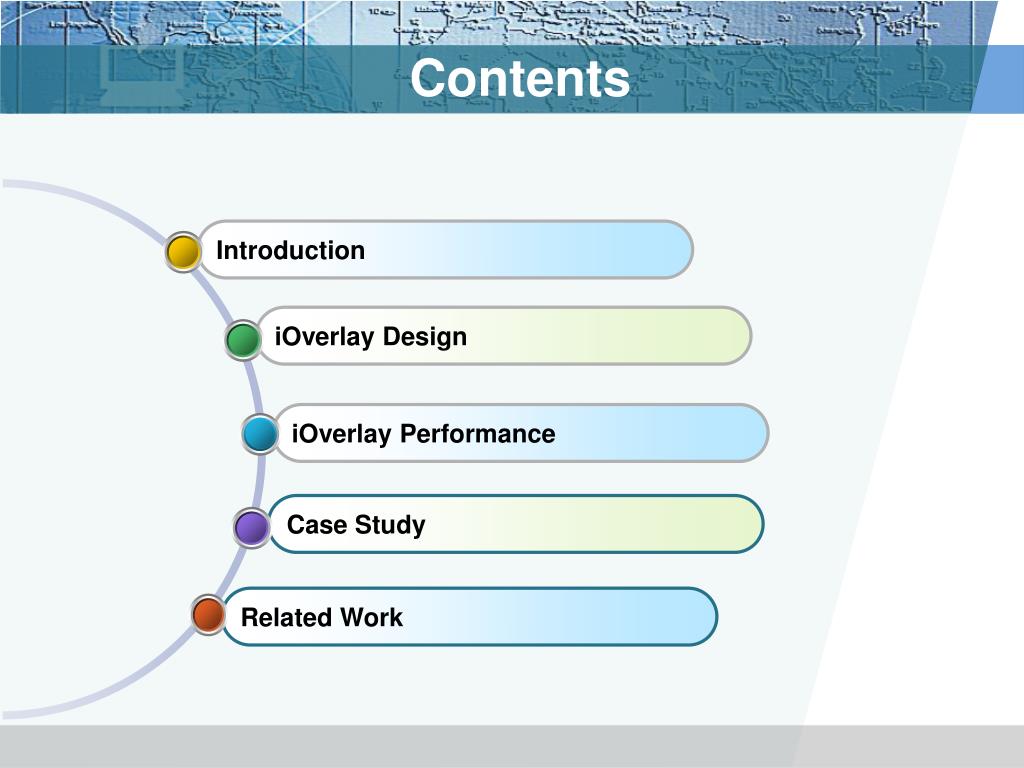 Contents

Introduction

iOverlay Design

iOverlay Performance

Case Study

Related Work